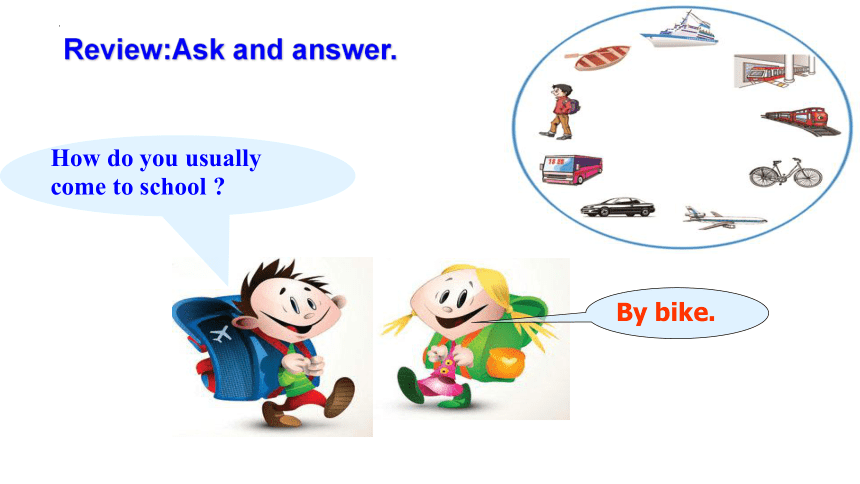 Review:Ask and answer.

How do you usually come to school ?

By bike.